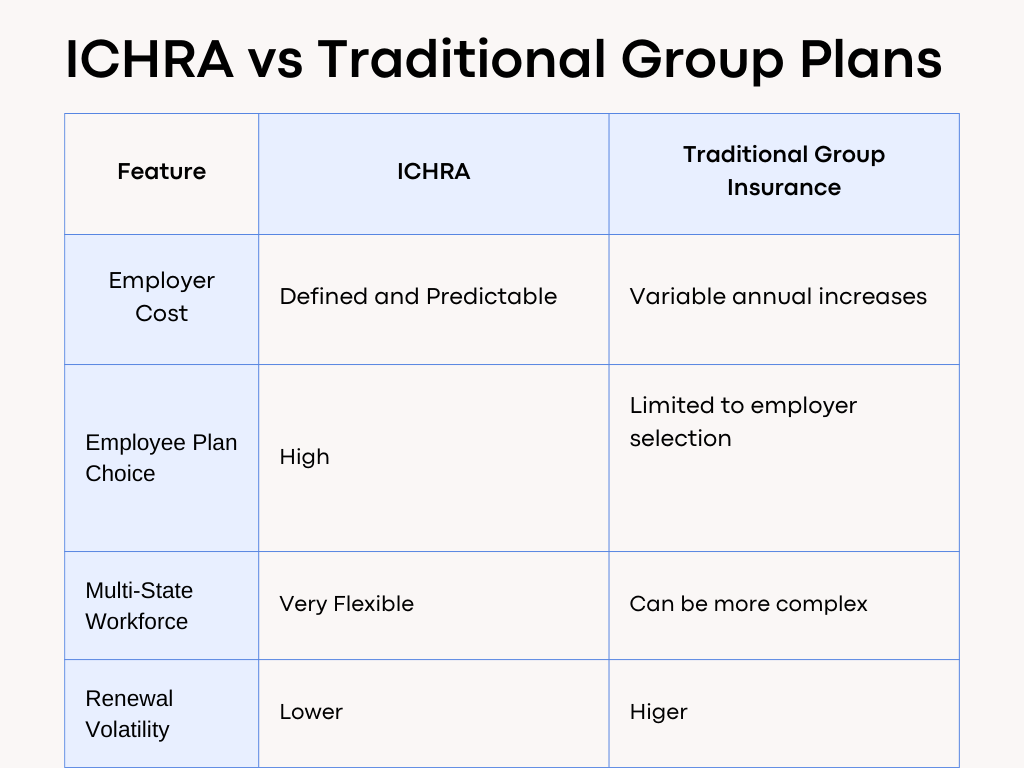 ICHRA vs Traditional Group Plans

| Feature | ICHRA | Traditional Group Insurance |
|---|---|---|
| Employer Cost | Defined and Predictable | Variable annual increases |
| Employee Plan Choice | High | Limited to employer selection |
| Multi-State Workforce | Very Flexible | Can be more complex |
| Renewal Volatility | Lower | Higer |